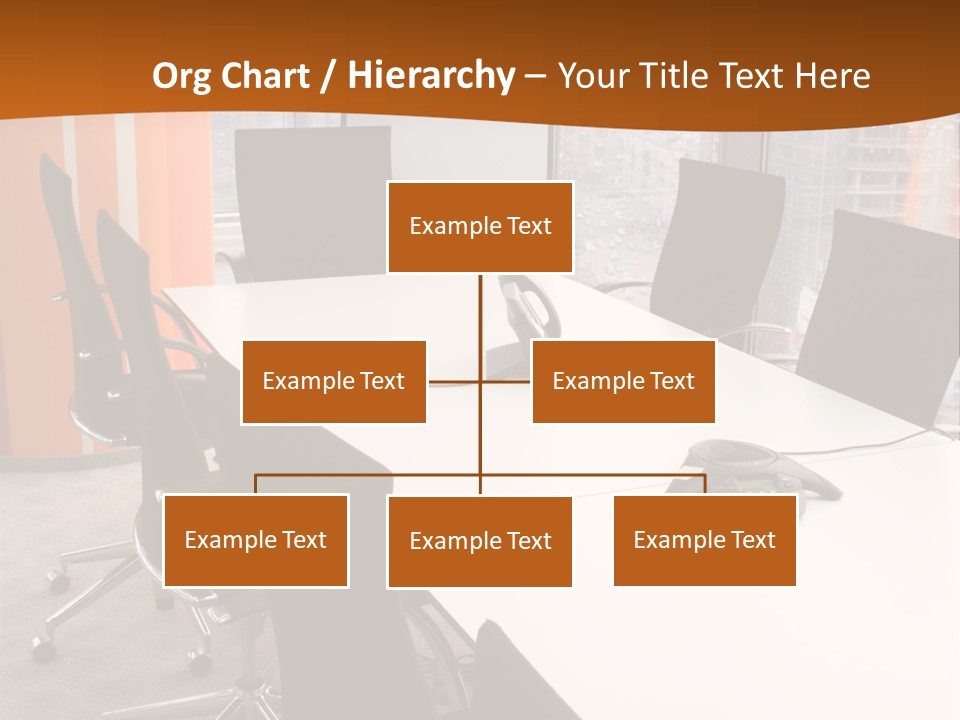 Org Chart / Hierarchy – Your Title Text Here

Example Text

Example Text

Example Text

Example Text

Example Text

Example Text